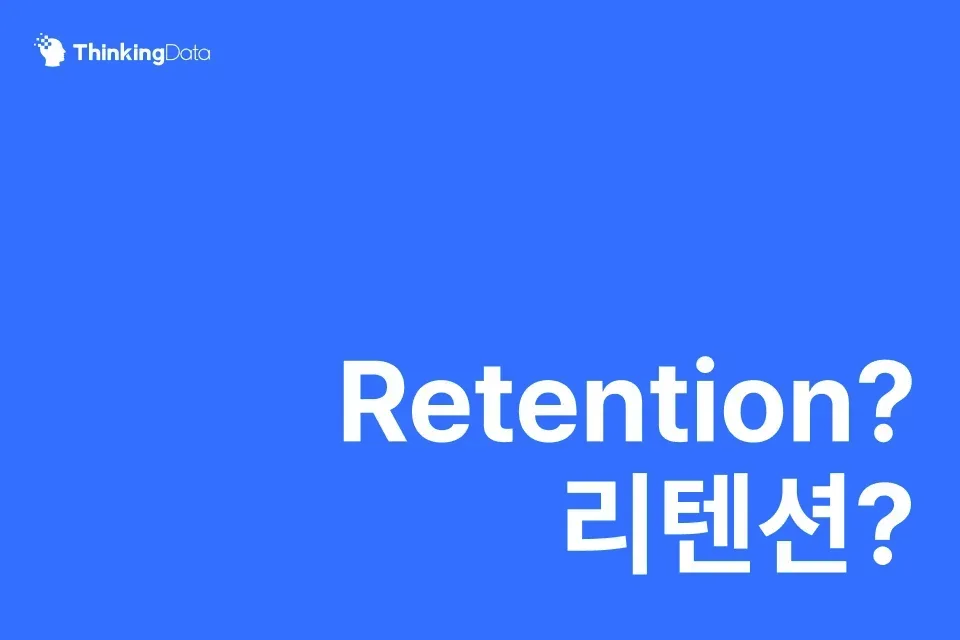 ThinkingData

Retention?
리텐션?